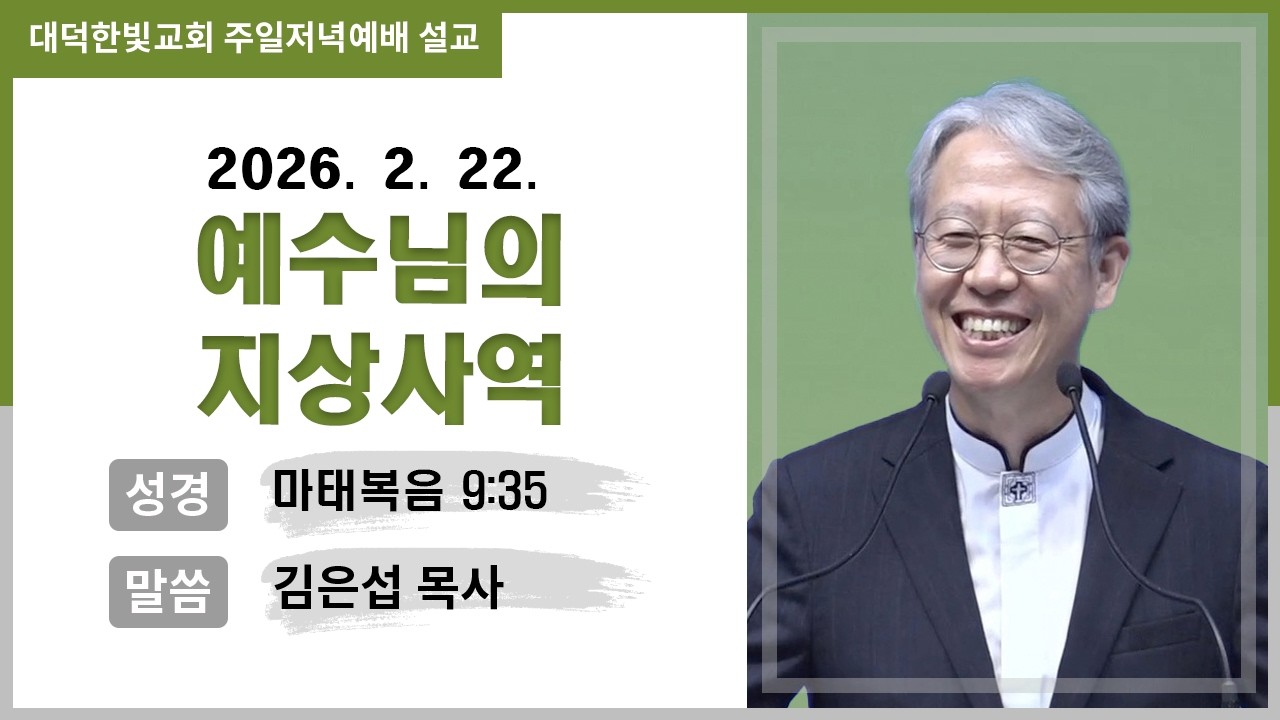 대덕한빛교회 주일저녁예배 설교

2026. 2. 22.

예수님의 지상사역

성경 마태복음 9:35

말씀 김은섭 목사